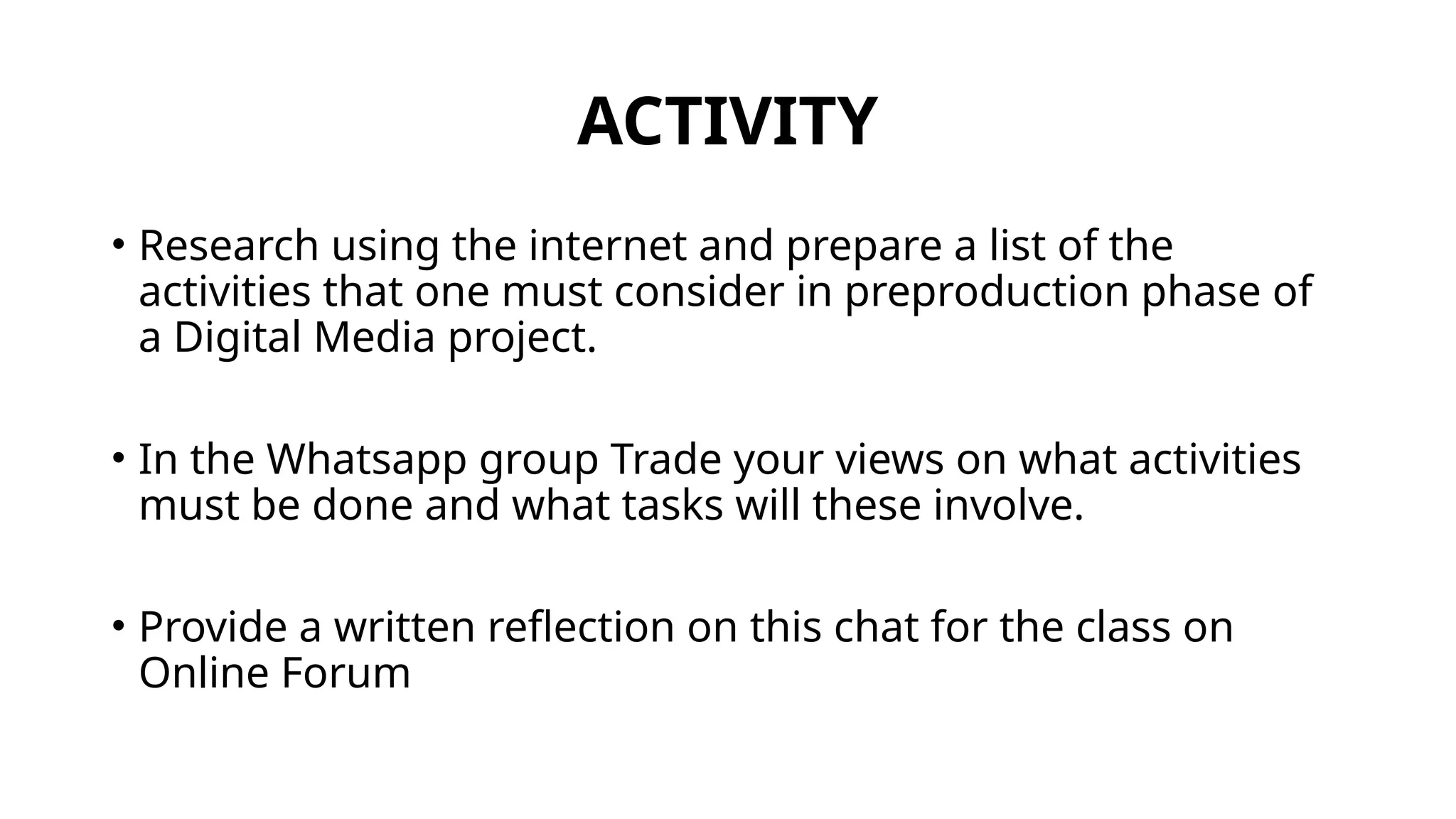 ACTIVITY

• Research using the internet and prepare a list of the activities that one must consider in preproduction phase of a Digital Media project.

• In the Whatsapp group Trade your views on what activities must be done and what tasks will these involve.

• Provide a written reflection on this chat for the class on Online Forum